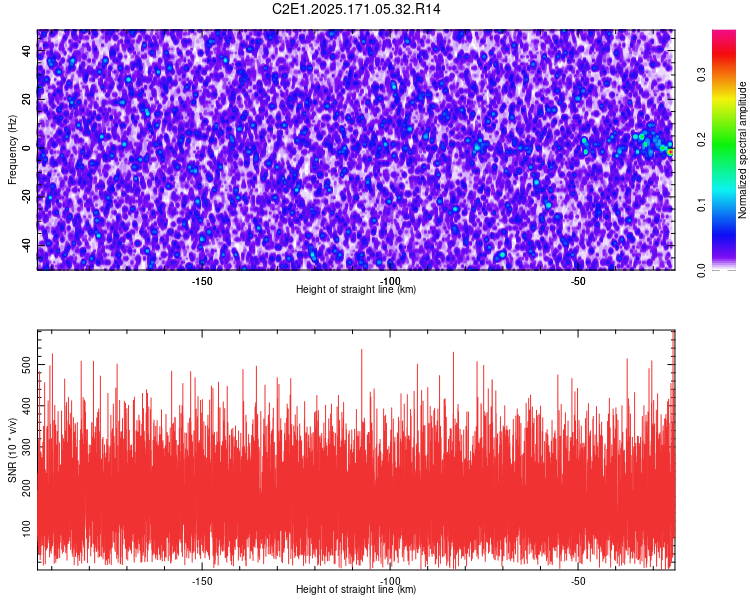 C2E1.2025.171.05.32.R14

Frequency (Hz)
40
20
0
-20
-40
-150
-100
-50
Height of straight line (km)

Normalized spectral amplitude
0.0
0.1
0.2
0.3

SNR (10 * v/v)
500
400
300
200
100
-150
-100
-50
Height of straight line (km)